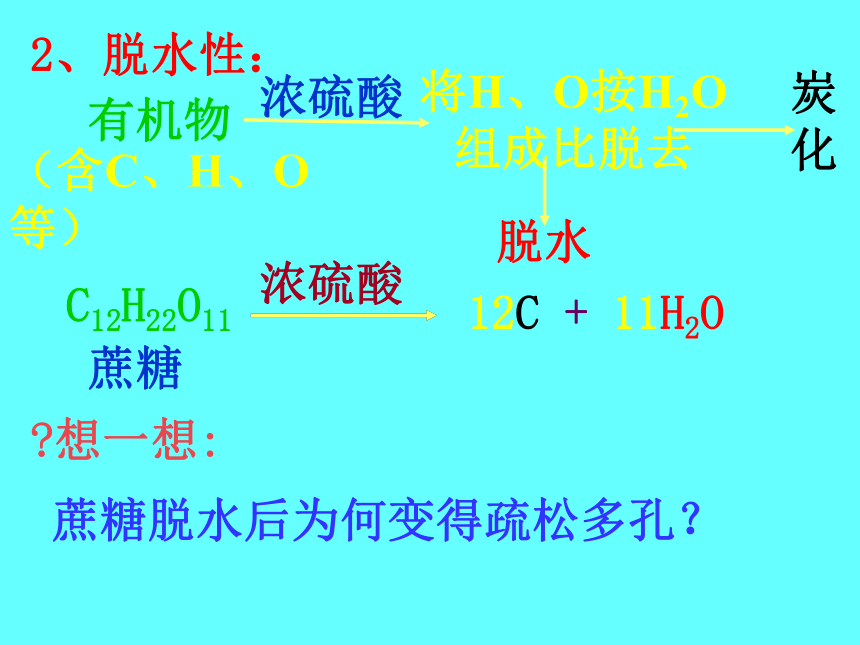 2、脱水性：

有机物（含C、H、O等）

浓硫酸

将H、O按$H_2O$组成比脱去

炭化

脱水

$C_{12}H_{22}O_{11}$ 浓硫酸 $12C + 11H_2O$

蔗糖

?想一想：

蔗糖脱水后为何变得疏松多孔？